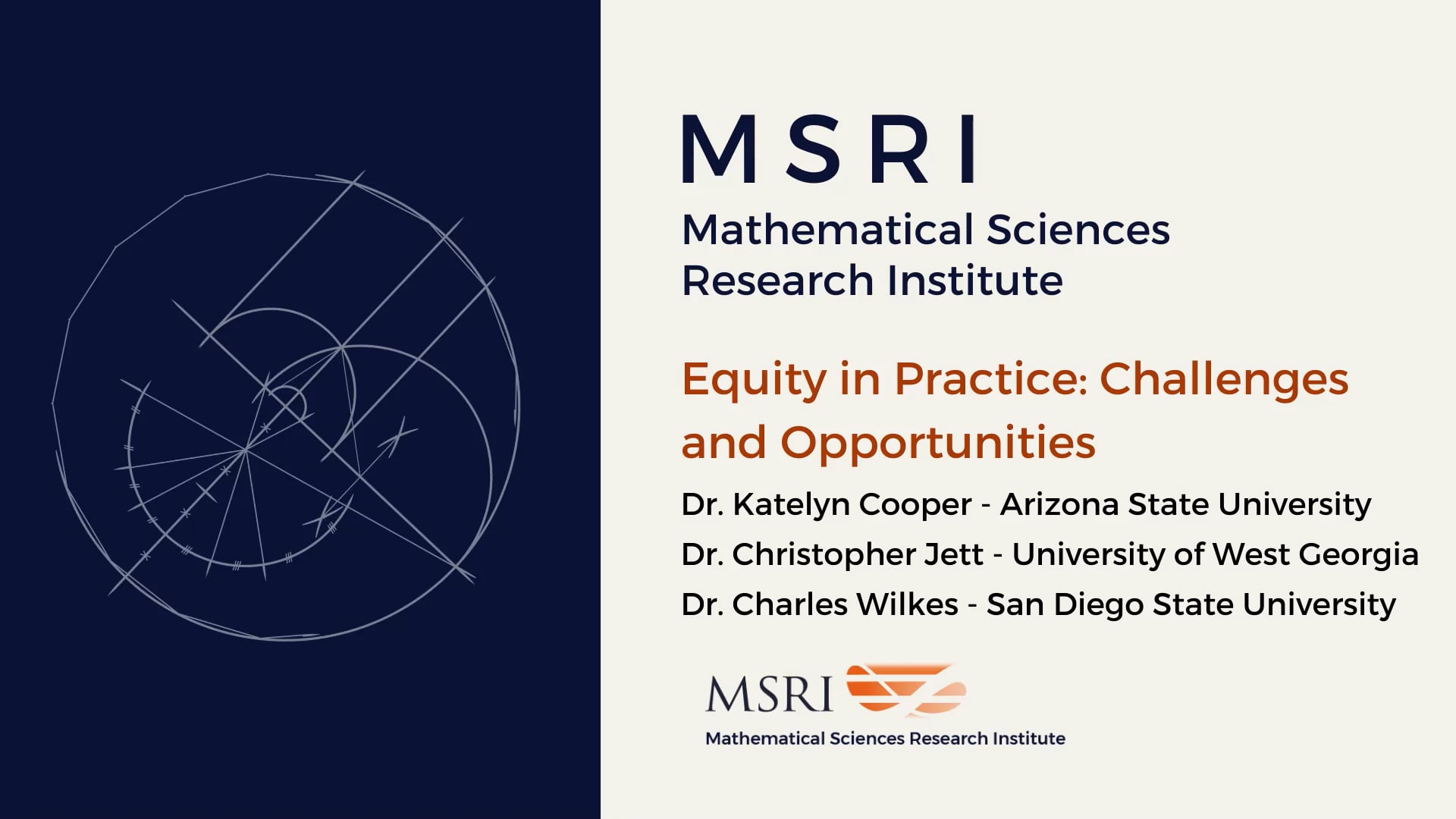 MSRI

Mathematical Sciences Research Institute

Equity in Practice: Challenges and Opportunities

Dr. Katelyn Cooper - Arizona State University

Dr. Christopher Jett - University of West Georgia

Dr. Charles Wilkes - San Diego State University

MSRI

Mathematical Sciences Research Institute